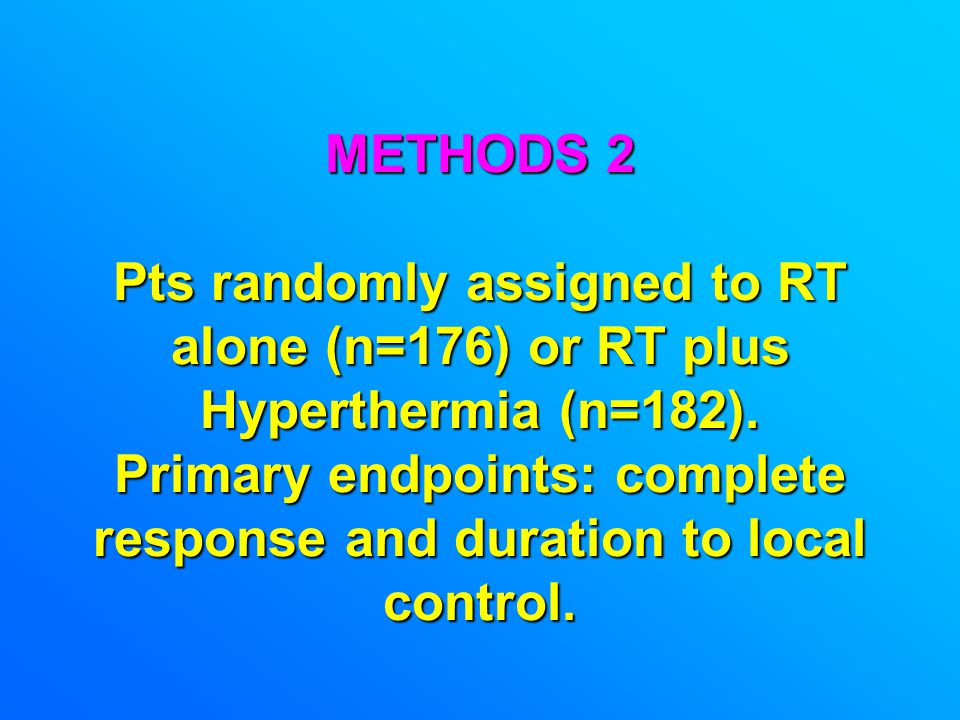 METHODS 2

Pts randomly assigned to RT alone (n=176) or RT plus Hyperthermia (n=182). Primary endpoints: complete response and duration to local control.